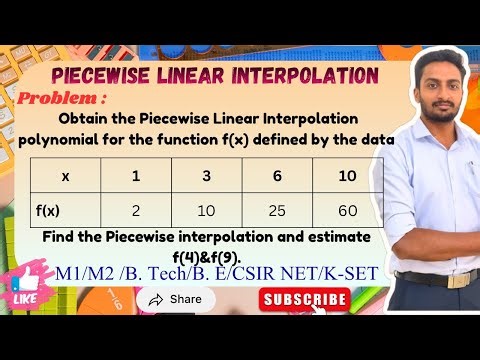 PIECEWISE LINEAR INTERPOLATION

Problem :

Obtain the Piecewise Linear Interpolation polynomial for the function f(x) defined by the data

| x | 1 | 3 | 6 | 10 |
|---|---|---|---|---|
| f(x) | 2 | 10 | 25 | 60 |

Find the Piecewise interpolation and estimate f(4)&f(9).

M1/M2 /B. Tech/B. E/CSIR NET/K-SET

LIKE

Share

SUBSCRIBE